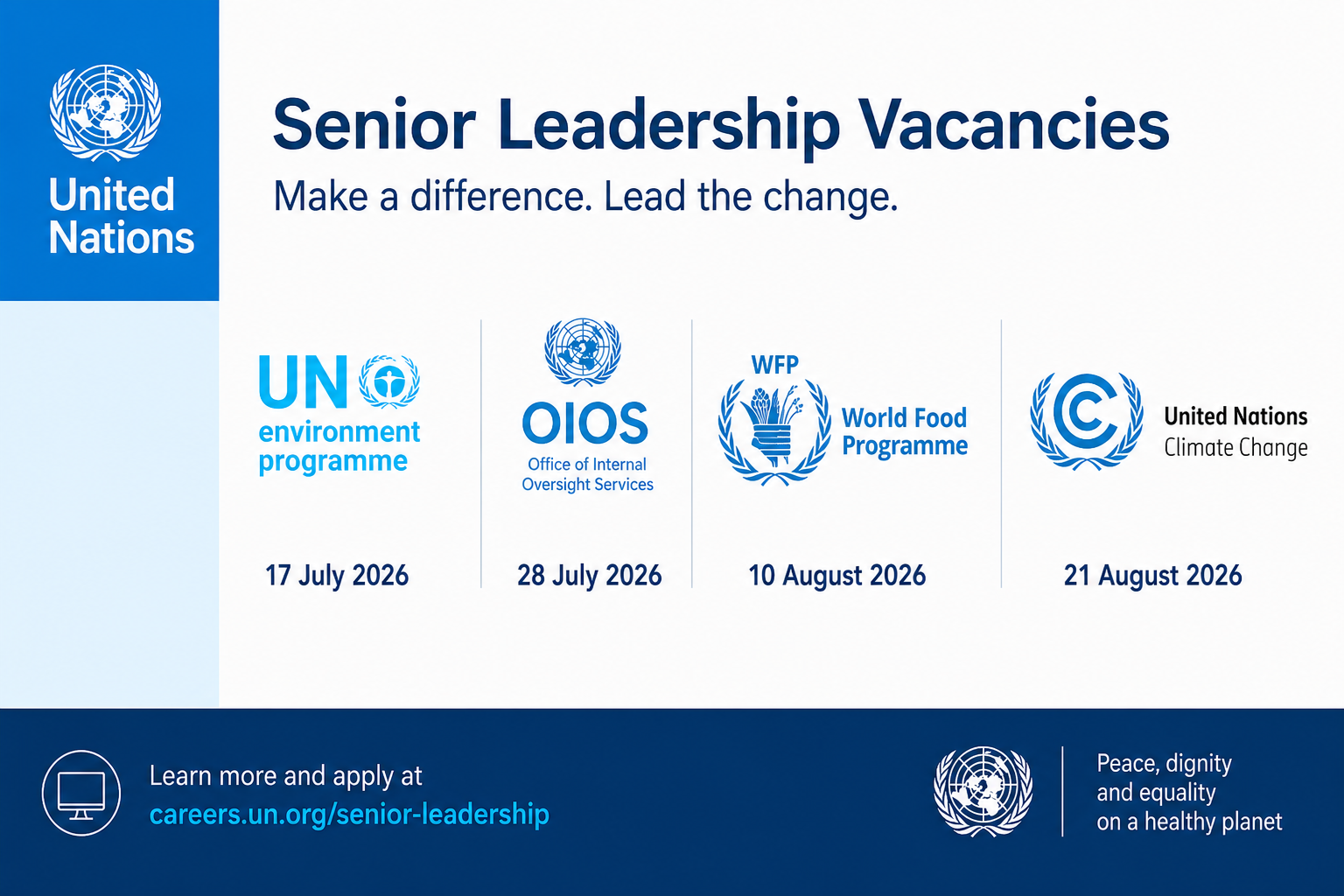 United
Nations

Senior Leadership Vacancies

Make a difference. Lead the change.

UN
environment
programme

17 July 2026

OIOS
Office of Internal
Oversight Services

28 July 2026

WFP
World Food
Programme

10 August 2026

United Nations
Climate Change

21 August 2026

Learn more and apply at
careers.un.org/senior-leadership

Peace, dignity
and equality
on a healthy planet